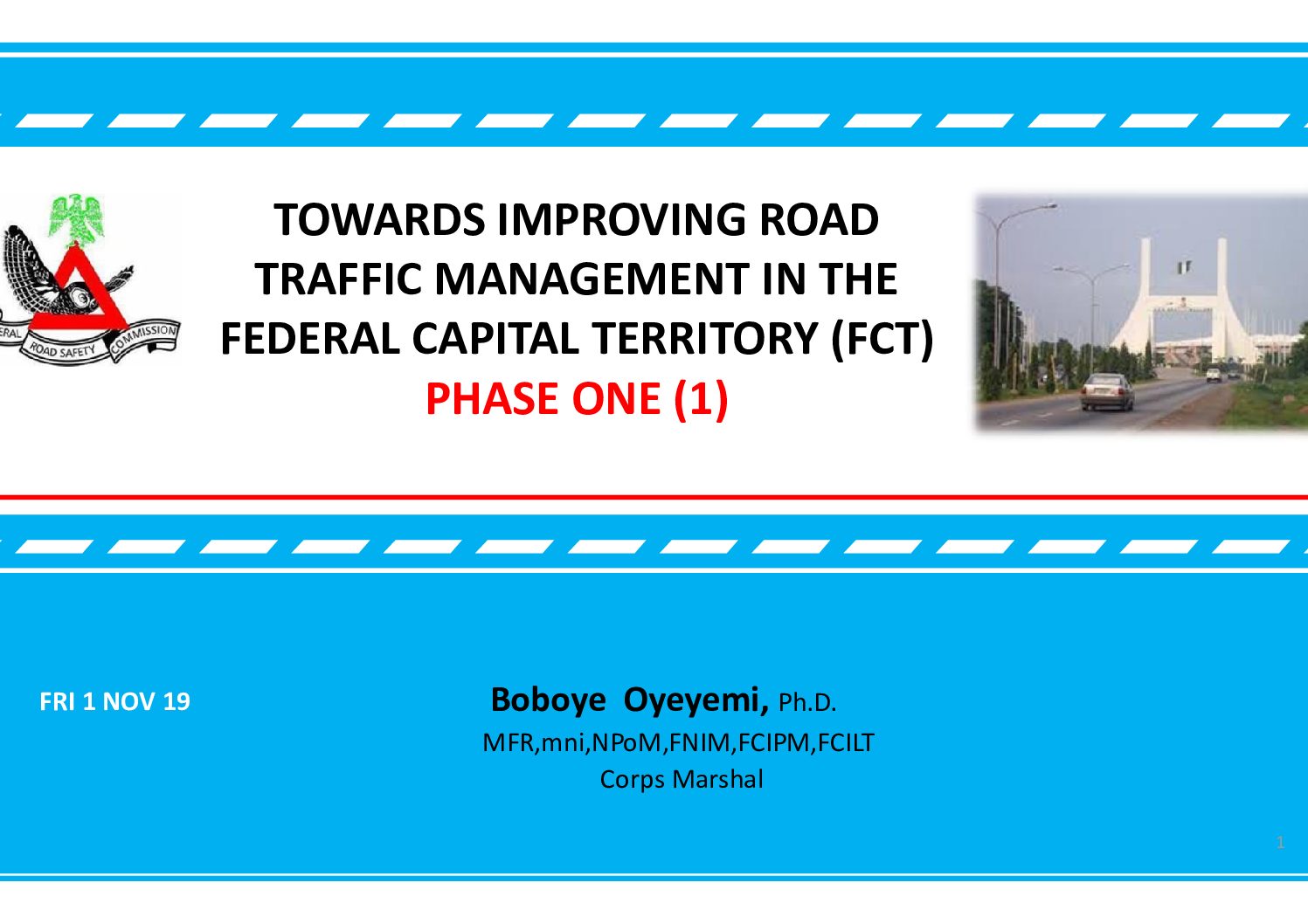 ERAL ROAD SAFETY COMMISSION

TOWARDS IMPROVING ROAD TRAFFIC MANAGEMENT IN THE FEDERAL CAPITAL TERRITORY (FCT)
PHASE ONE (1)

FRI 1 NOV 19

Boboye Oyeyemi, Ph.D.
MFR,mni,NPoM,FNIM,FCIPM,FCILT
Corps Marshal

1